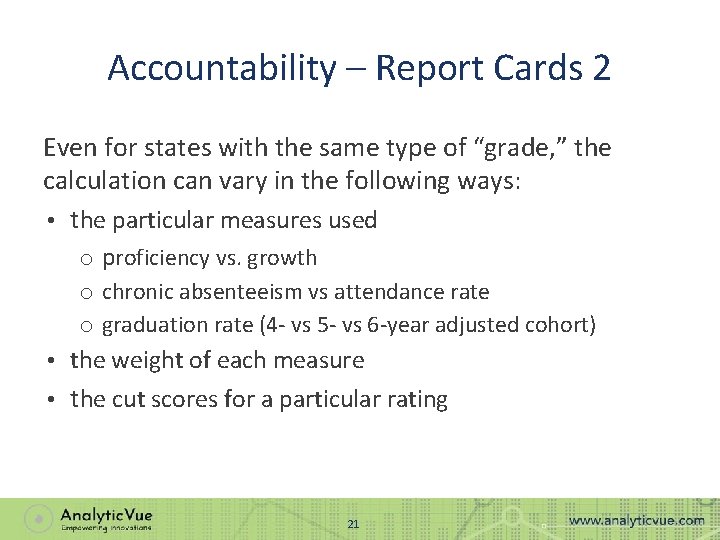 Accountability – Report Cards 2

Even for states with the same type of “grade,” the calculation can vary in the following ways:

• the particular measures used
  o proficiency vs. growth
  o chronic absenteeism vs attendance rate
  o graduation rate (4- vs 5- vs 6-year adjusted cohort)
• the weight of each measure
• the cut scores for a particular rating

AnalyticVue
Empowering Innovations

21

www.analyticvue.com